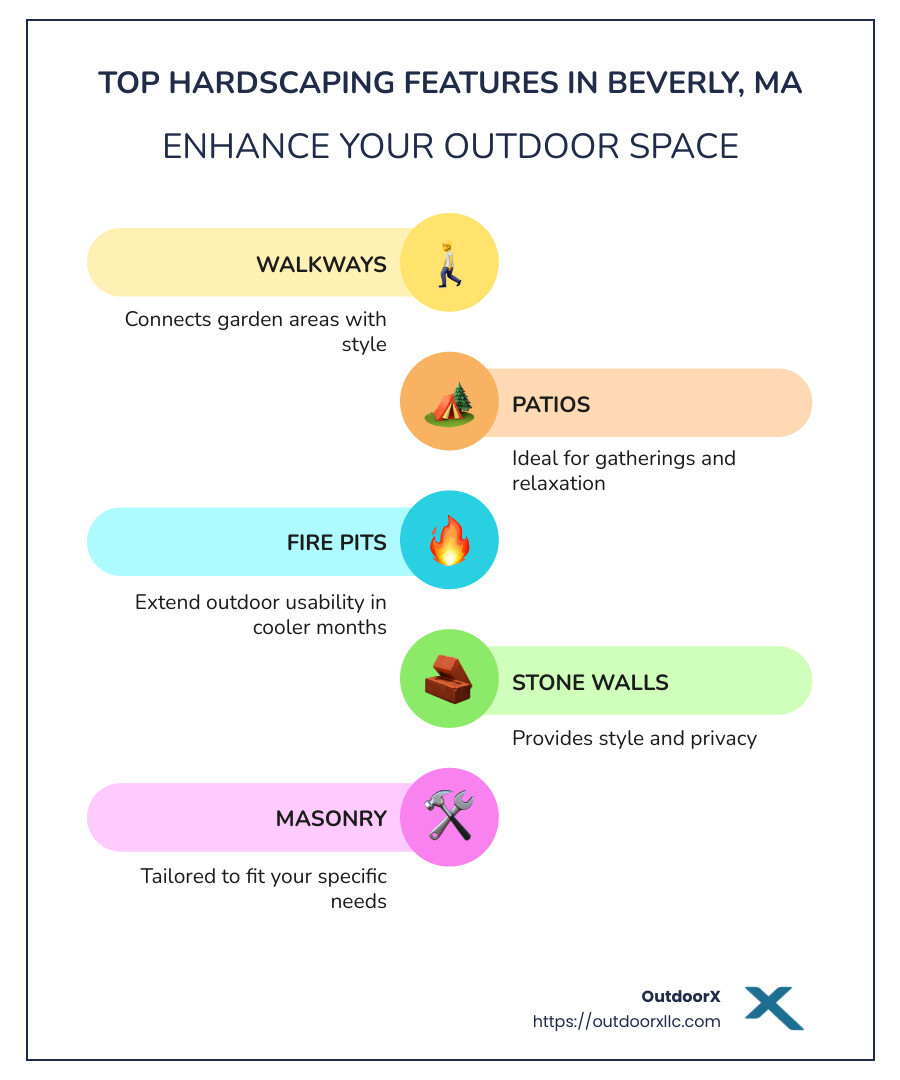 TOP HARDSCAPING FEATURES IN BEVERLY, MA

ENHANCE YOUR OUTDOOR SPACE

WALKWAYS

Connects garden areas with style

PATIOS

Ideal for gatherings and relaxation

FIRE PITS

Extend outdoor usability in cooler months

STONE WALLS

Provides style and privacy

MASONRY

Tailored to fit your specific needs

OutdoorX
https://outdoorxllc.com